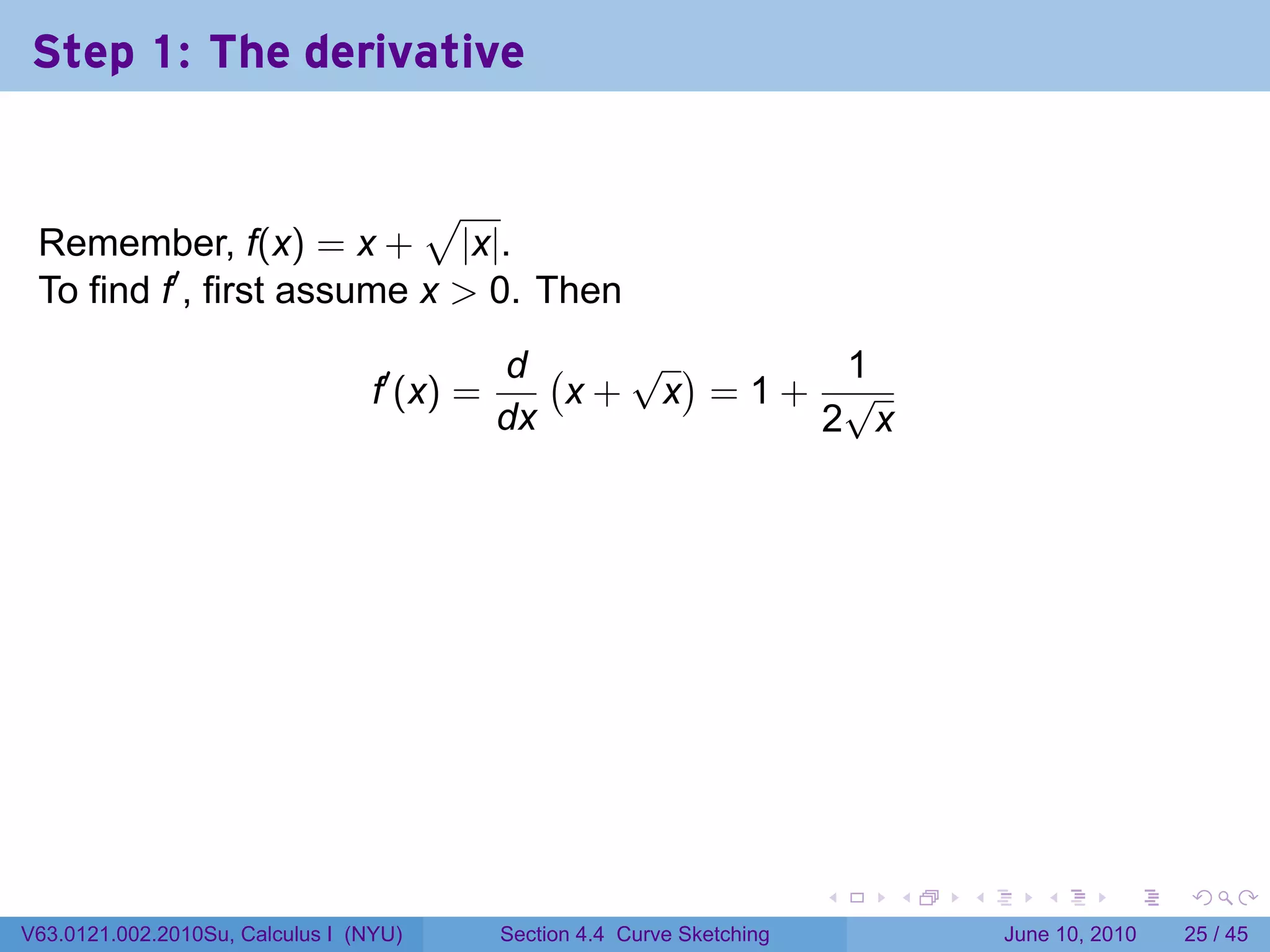 Step 1: The derivative

Remember, $f(x) = x + \sqrt{|x|}$.
To find $f'$, first assume $x > 0$. Then

$$f'(x) = \frac{d}{dx}\left(x + \sqrt{x}\right) = 1 + \frac{1}{2\sqrt{x}}$$

V63.0121.002.2010Su, Calculus I (NYU) Section 4.4 Curve Sketching June 10, 2010 25 / 45